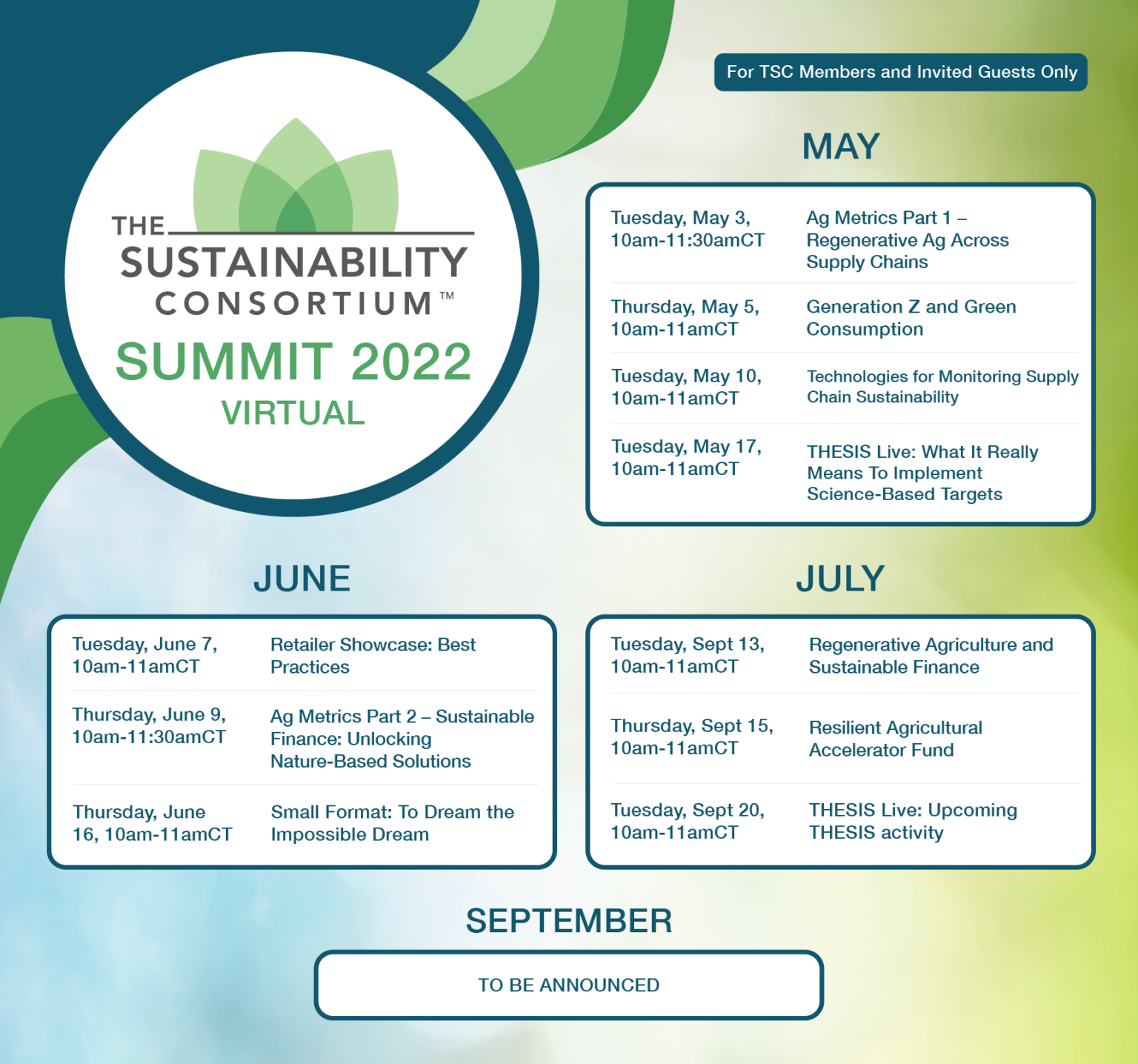 THE SUSTAINABILITY CONSORTIUM™

SUMMIT 2022

VIRTUAL

For TSC Members and Invited Guests Only

MAY

| | |
|---|---|
| Tuesday, May 3, 10am-11:30amCT | Ag Metrics Part 1 – Regenerative Ag Across Supply Chains |
| Thursday, May 5, 10am-11amCT | Generation Z and Green Consumption |
| Tuesday, May 10, 10am-11amCT | Technologies for Monitoring Supply Chain Sustainability |
| Tuesday, May 17, 10am-11amCT | THESIS Live: What It Really Means To Implement Science-Based Targets |

JUNE

| | |
|---|---|
| Tuesday, June 7, 10am-11amCT | Retailer Showcase: Best Practices |
| Thursday, June 9, 10am-11:30amCT | Ag Metrics Part 2 – Sustainable Finance: Unlocking Nature-Based Solutions |
| Thursday, June 16, 10am-11amCT | Small Format: To Dream the Impossible Dream |

JULY

| | |
|---|---|
| Tuesday, Sept 13, 10am-11amCT | Regenerative Agriculture and Sustainable Finance |
| Thursday, Sept 15, 10am-11amCT | Resilient Agricultural Accelerator Fund |
| Tuesday, Sept 20, 10am-11amCT | THESIS Live: Upcoming THESIS activity |

SEPTEMBER

TO BE ANNOUNCED